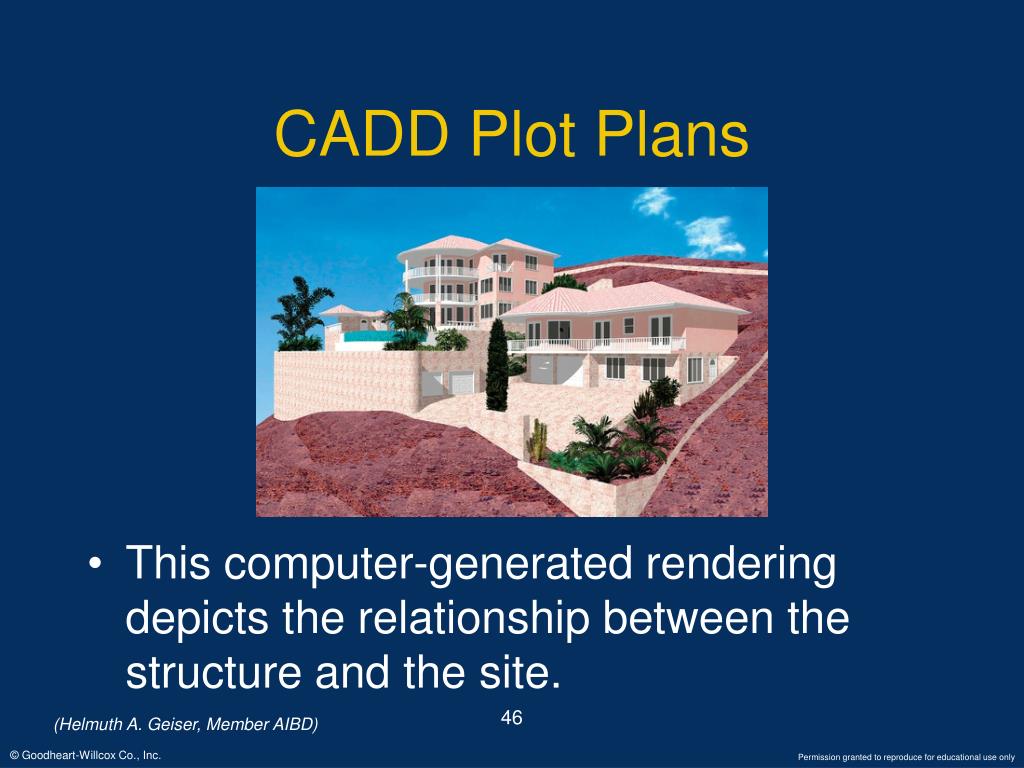 CADD Plot Plans

• This computer-generated rendering depicts the relationship between the structure and the site.

(Helmuth A. Geiser, Member AIBD)

46

© Goodheart-Willcox Co., Inc.

Permission granted to reproduce for educational use only